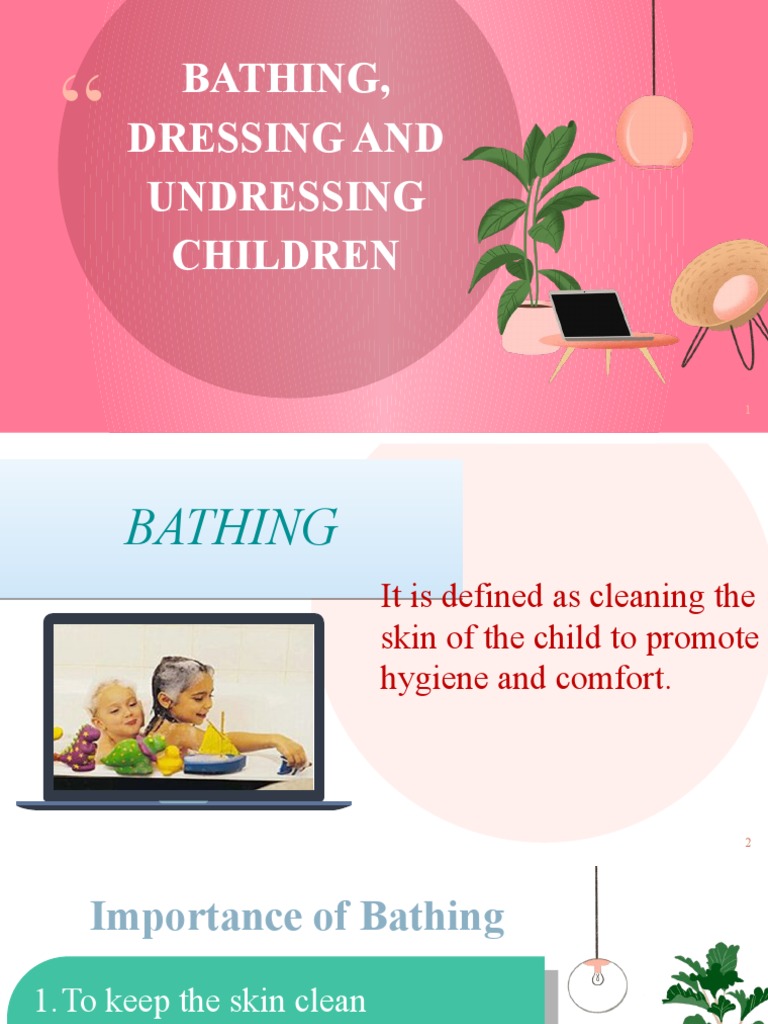 “

BATHING, DRESSING AND UNDRESSING CHILDREN

1

BATHING

It is defined as cleaning the skin of the child to promote hygiene and comfort.

2

Importance of Bathing

1. To keep the skin clean